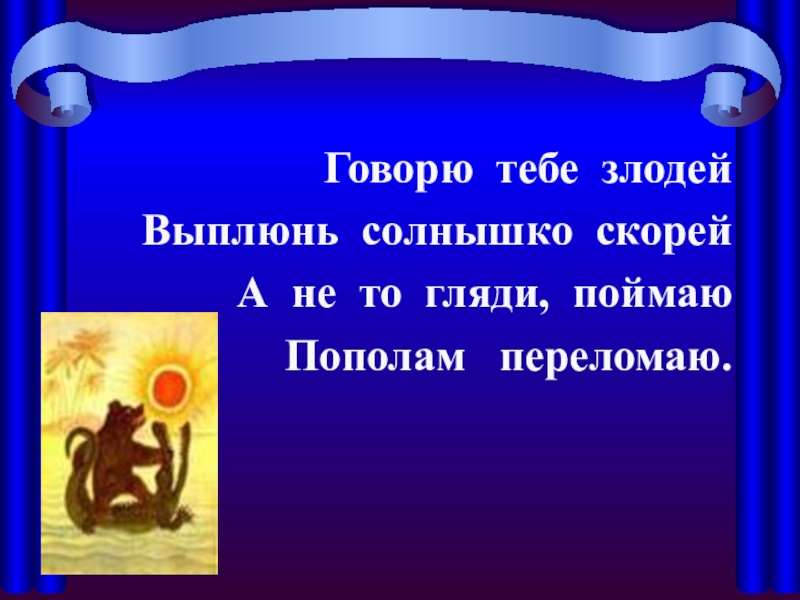 Говорю тебе злодей
Выплюнь солнышко скорей
А не то гляди, поймаю
Пополам переломаю.